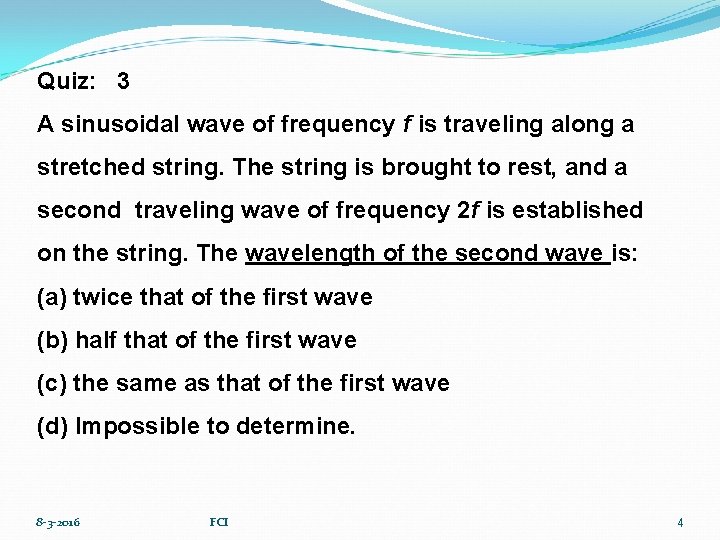 Quiz: 3

A sinusoidal wave of frequency $f$ is traveling along a stretched string. The string is brought to rest, and a second traveling wave of frequency $2f$ is established on the string. The wavelength of the second wave is:

(a) twice that of the first wave

(b) half that of the first wave

(c) the same as that of the first wave

(d) Impossible to determine.

8-3-2016 FCI 4